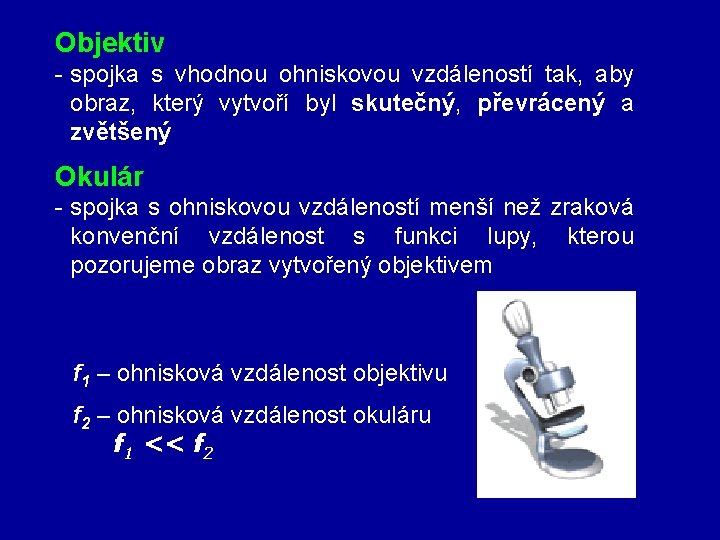 Objektiv
- spojka s vhodnou ohniskovou vzdáleností tak, aby obraz, který vytvoří byl skutečný, převrácený a zvětšený

Okulár
- spojka s ohniskovou vzdáleností menší než zraková konvenční vzdálenost s funkci lupy, kterou pozorujeme obraz vytvořený objektivem

$f_1$ – ohnisková vzdálenost objektivu

$f_2$ – ohnisková vzdálenost okuláru

$f_1 << f_2$